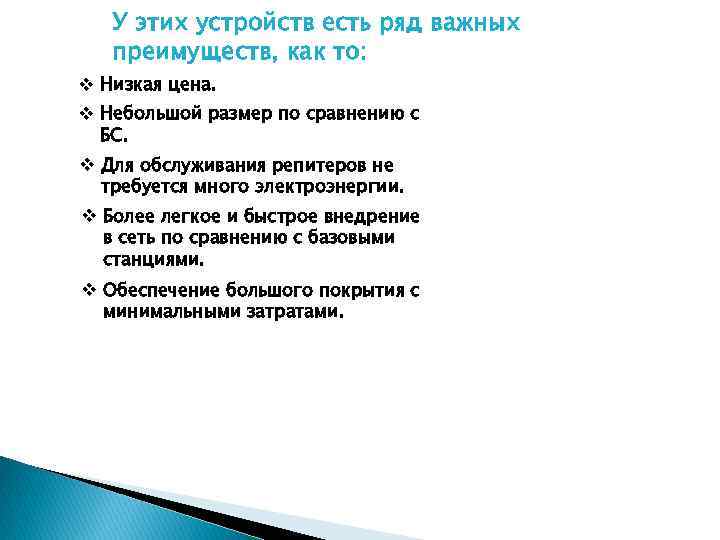 У этих устройств есть ряд важных преимуществ, как то:

❖ Низкая цена.

❖ Небольшой размер по сравнению с БС.

❖ Для обслуживания репитеров не требуется много электроэнергии.

❖ Более легкое и быстрое внедрение в сеть по сравнению с базовыми станциями.

❖ Обеспечение большого покрытия с минимальными затратами.